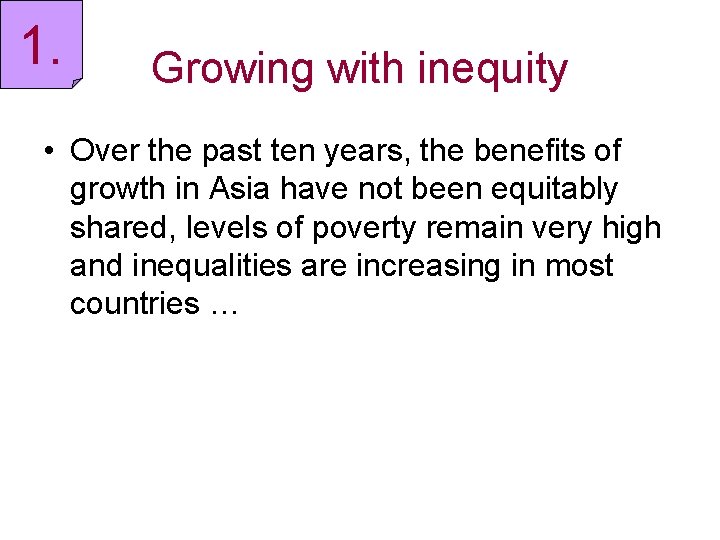 1.

Growing with inequity

• Over the past ten years, the benefits of growth in Asia have not been equitably shared, levels of poverty remain very high and inequalities are increasing in most countries …